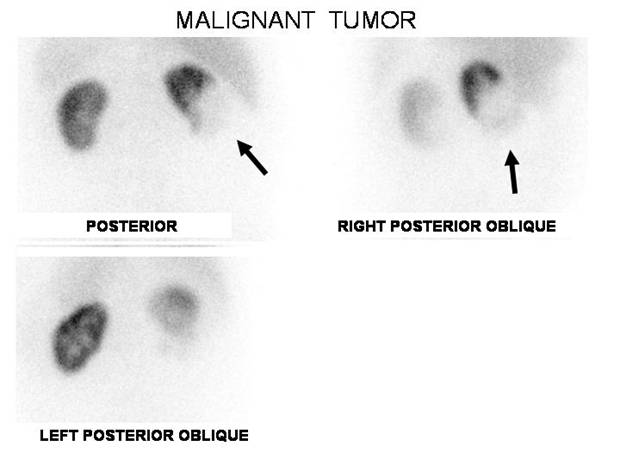 MALIGNANT TUMOR

POSTERIOR

RIGHT POSTERIOR OBLIQUE

LEFT POSTERIOR OBLIQUE